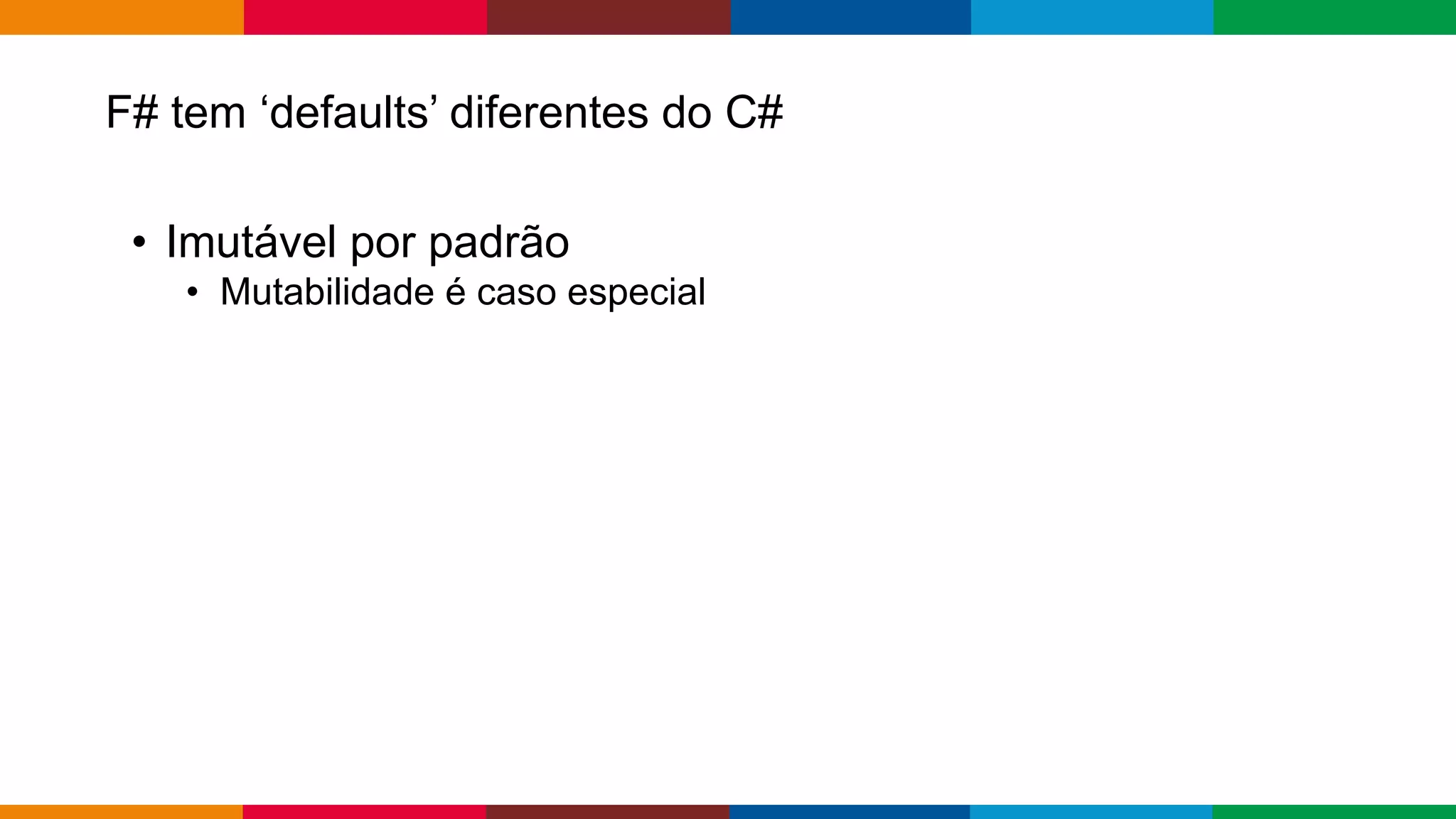 F# tem ‘defaults’ diferentes do C#

• Imutável por padrão
  • Mutabilidade é caso especial